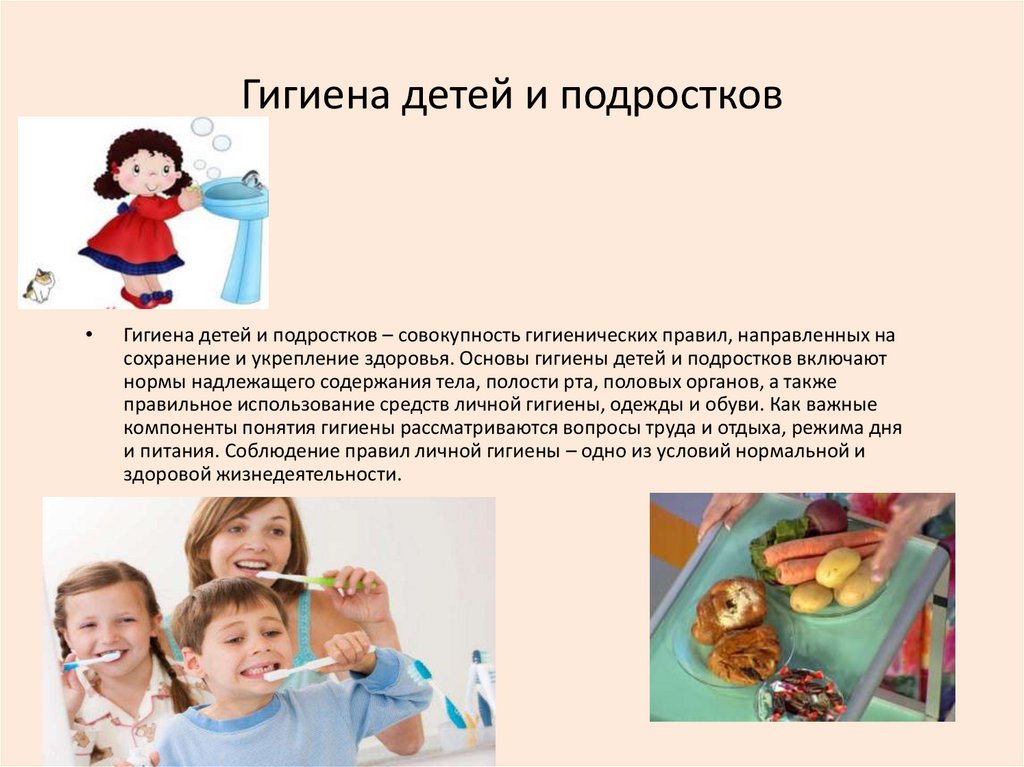 Гигиена детей и подростков

• Гигиена детей и подростков – совокупность гигиенических правил, направленных на сохранение и укрепление здоровья. Основы гигиены детей и подростков включают нормы надлежащего содержания тела, полости рта, половых органов, а также правильное использование средств личной гигиены, одежды и обуви. Как важные компоненты понятия гигиены рассматриваются вопросы труда и отдыха, режима дня и питания. Соблюдение правил личной гигиены – одно из условий нормальной и здоровой жизнедеятельности.